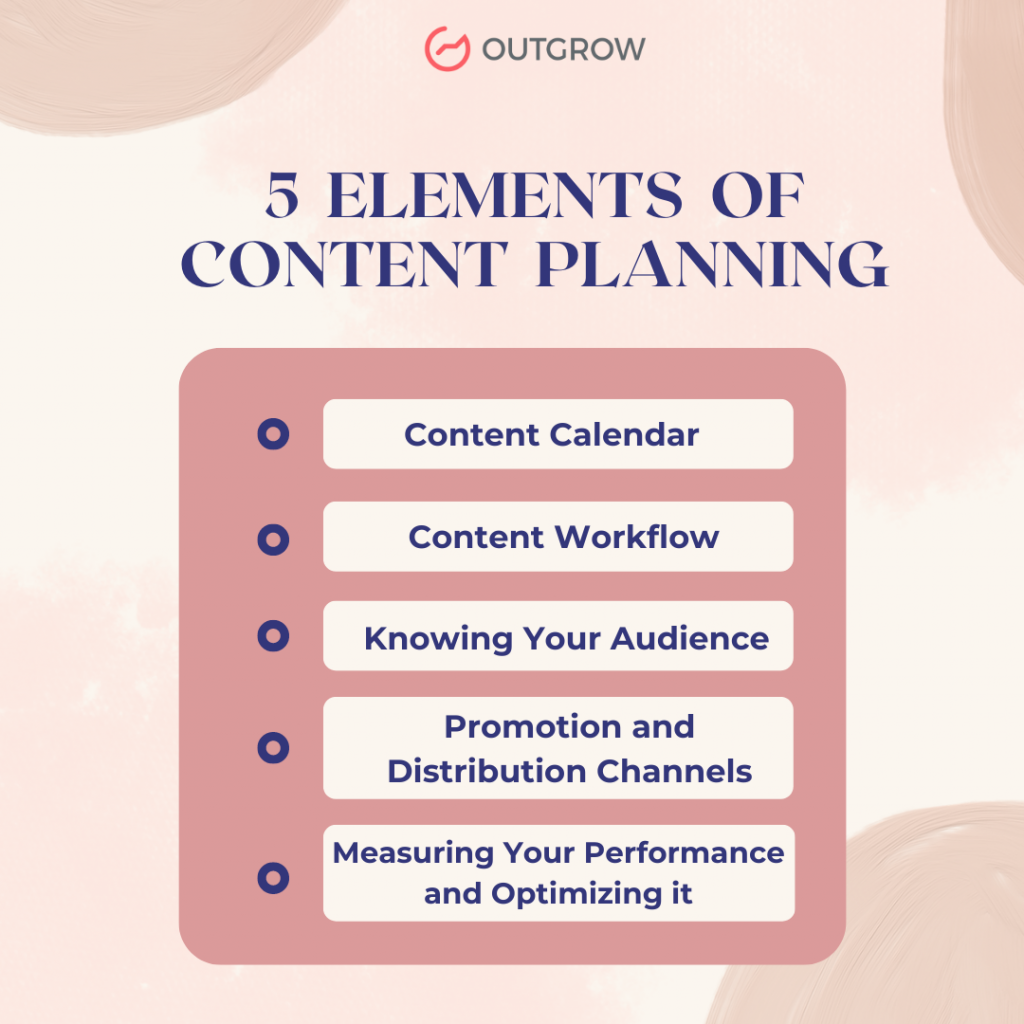 OUTGROW

5 ELEMENTS OF CONTENT PLANNING

Content Calendar

Content Workflow

Knowing Your Audience

Promotion and Distribution Channels

Measuring Your Performance and Optimizing it